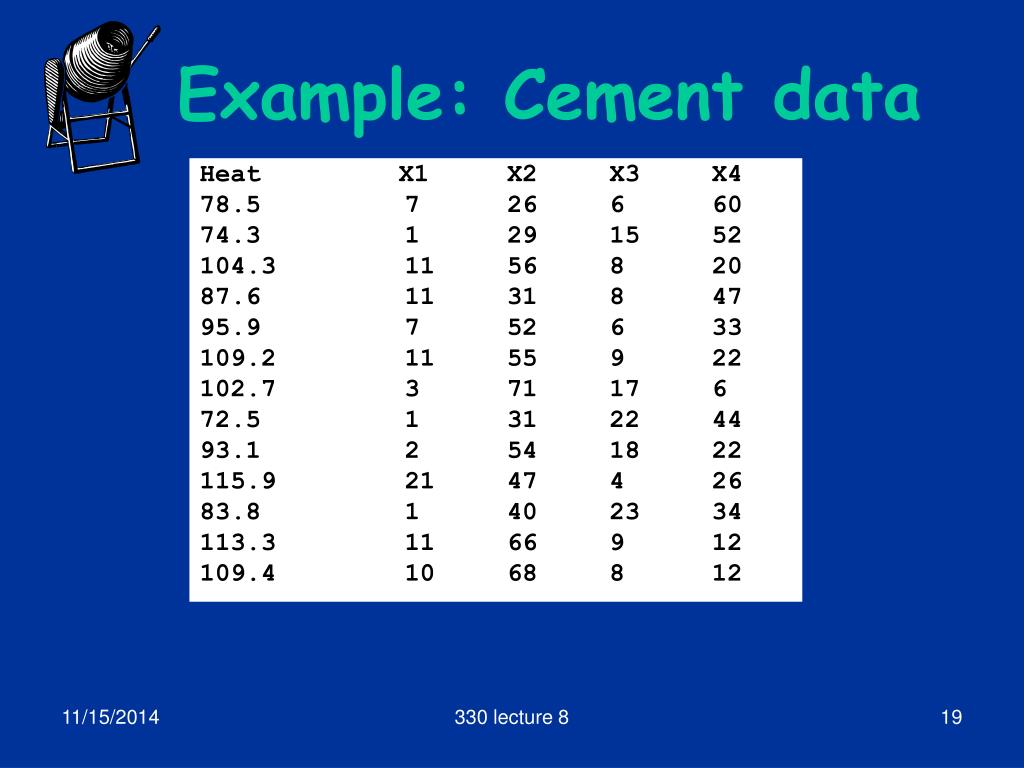 Example: Cement data

| Heat | X1 | X2 | X3 | X4 |
|---|---|---|---|---|
| 78.5 | 7 | 26 | 6 | 60 |
| 74.3 | 1 | 29 | 15 | 52 |
| 104.3 | 11 | 56 | 8 | 20 |
| 87.6 | 11 | 31 | 8 | 47 |
| 95.9 | 7 | 52 | 6 | 33 |
| 109.2 | 11 | 55 | 9 | 22 |
| 102.7 | 3 | 71 | 17 | 6 |
| 72.5 | 1 | 31 | 22 | 44 |
| 93.1 | 2 | 54 | 18 | 22 |
| 115.9 | 21 | 47 | 4 | 26 |
| 83.8 | 1 | 40 | 23 | 34 |
| 113.3 | 11 | 66 | 9 | 12 |
| 109.4 | 10 | 68 | 8 | 12 |

11/15/2014

330 lecture 8

19